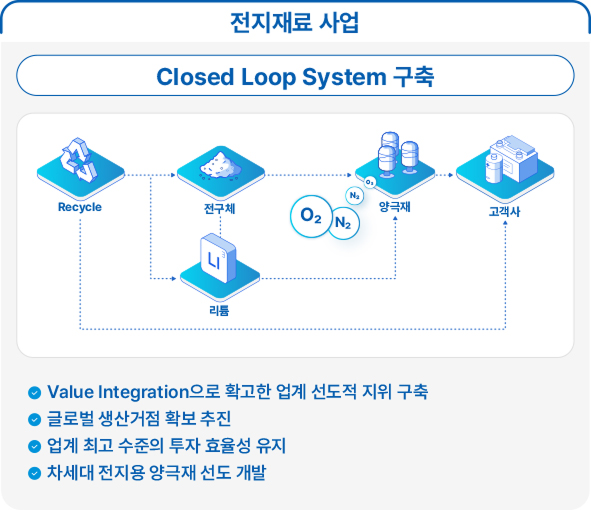 전지재료 사업

Closed Loop System 구축

Recycle

전구체

$O_2$

$N_2$

$N_2$

$O_2$

양극재

고객사

Li

리튬

Value Integration으로 확고한 업계 선도적 지위 구축

글로벌 생산거점 확보 추진

업계 최고 수준의 투자 효율성 유지

차세대 전지용 양극재 선도 개발